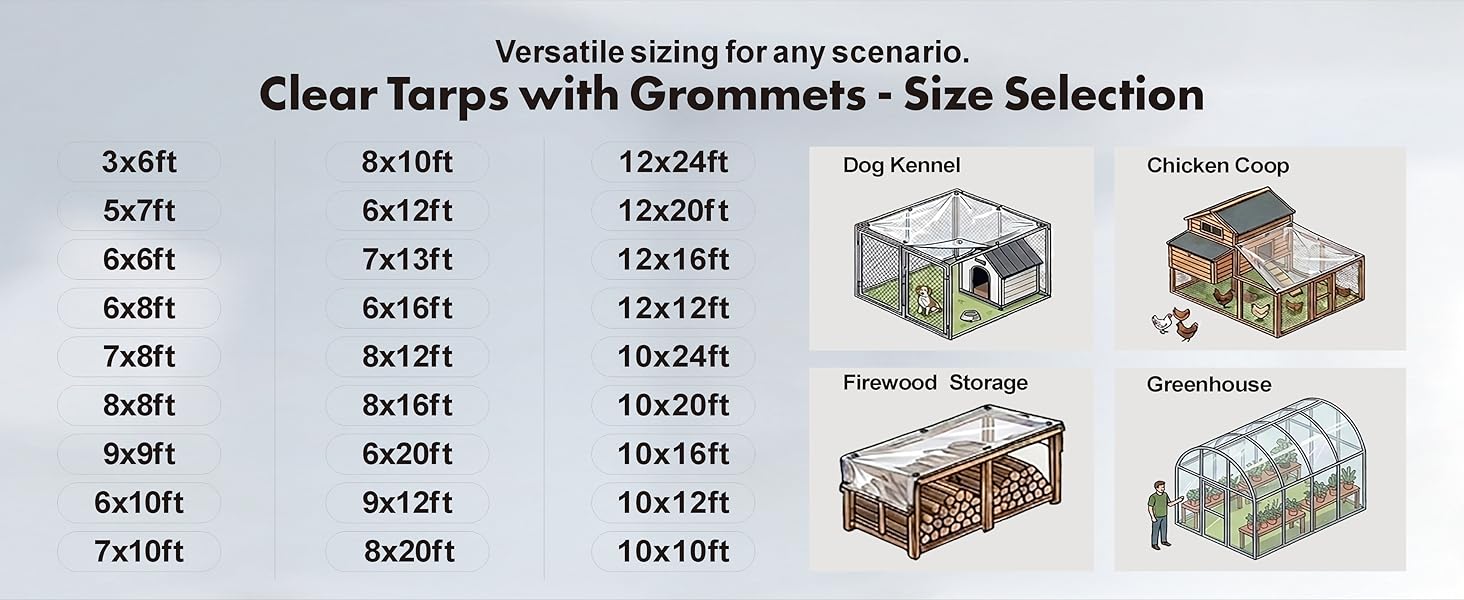 Versatile sizing for any scenario.
Clear Tarps with Grommets - Size Selection

3x6ft
5x7ft
6x6ft
6x8ft
7x8ft
8x8ft
9x9ft
6x10ft
7x10ft

8x10ft
6x12ft
7x13ft
6x16ft
8x12ft
8x16ft
6x20ft
9x12ft
8x20ft

12x24ft
12x20ft
12x16ft
12x12ft
10x24ft
10x20ft
10x16ft
10x12ft
10x10ft

Dog Kennel

Chicken Coop

Firewood Storage

Greenhouse